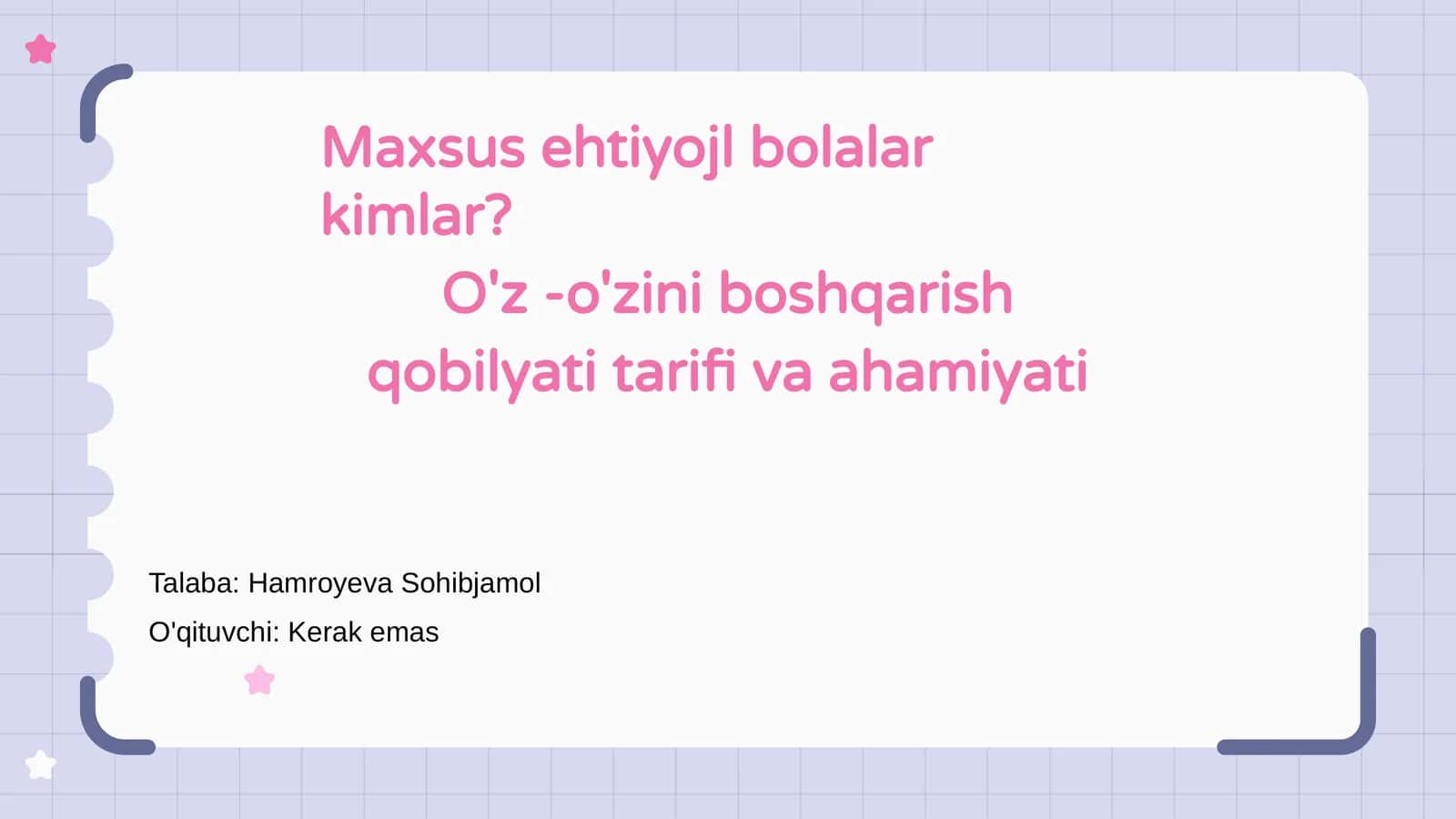 Maxsus ehtiyojl bolalar kimlar?

O'z -o'zini boshqarish qobilyati tarifi va ahamiyati

Talaba: Hamroyeva Sohibjamol

O'qituvchi: Kerak emas